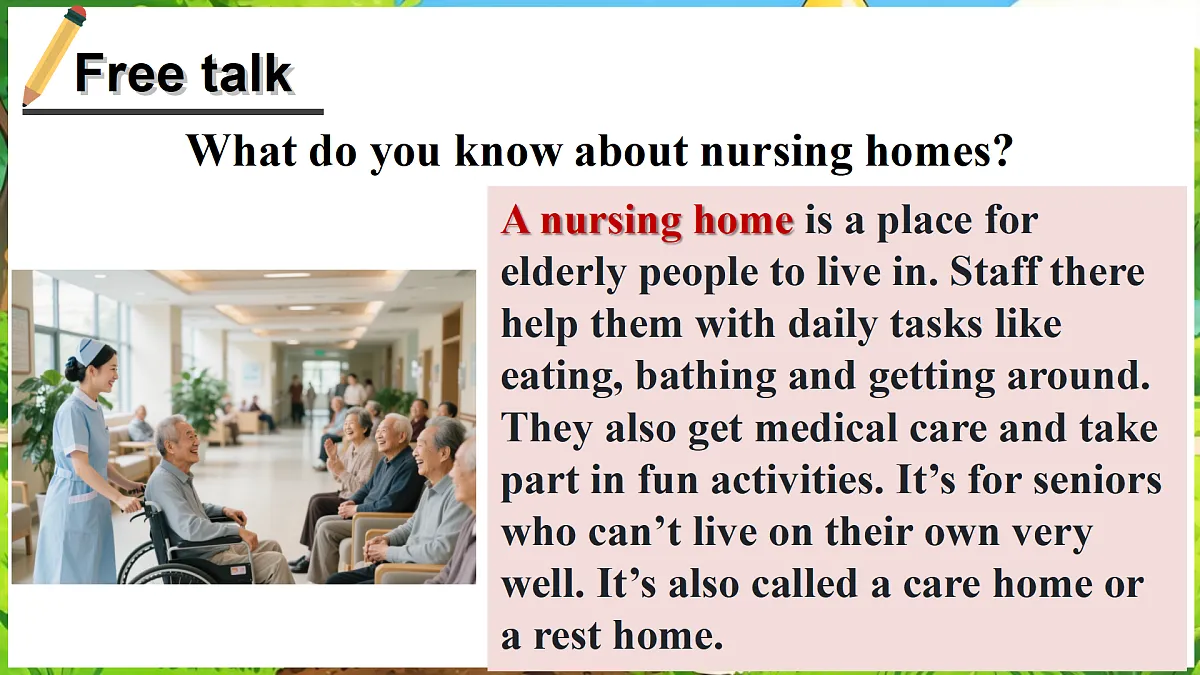 Free talk

What do you know about nursing homes?

A nursing home is a place for elderly people to live in. Staff there help them with daily tasks like eating, bathing and getting around. They also get medical care and take part in fun activities. It’s for seniors who can’t live on their own very well. It’s also called a care home or a rest home.